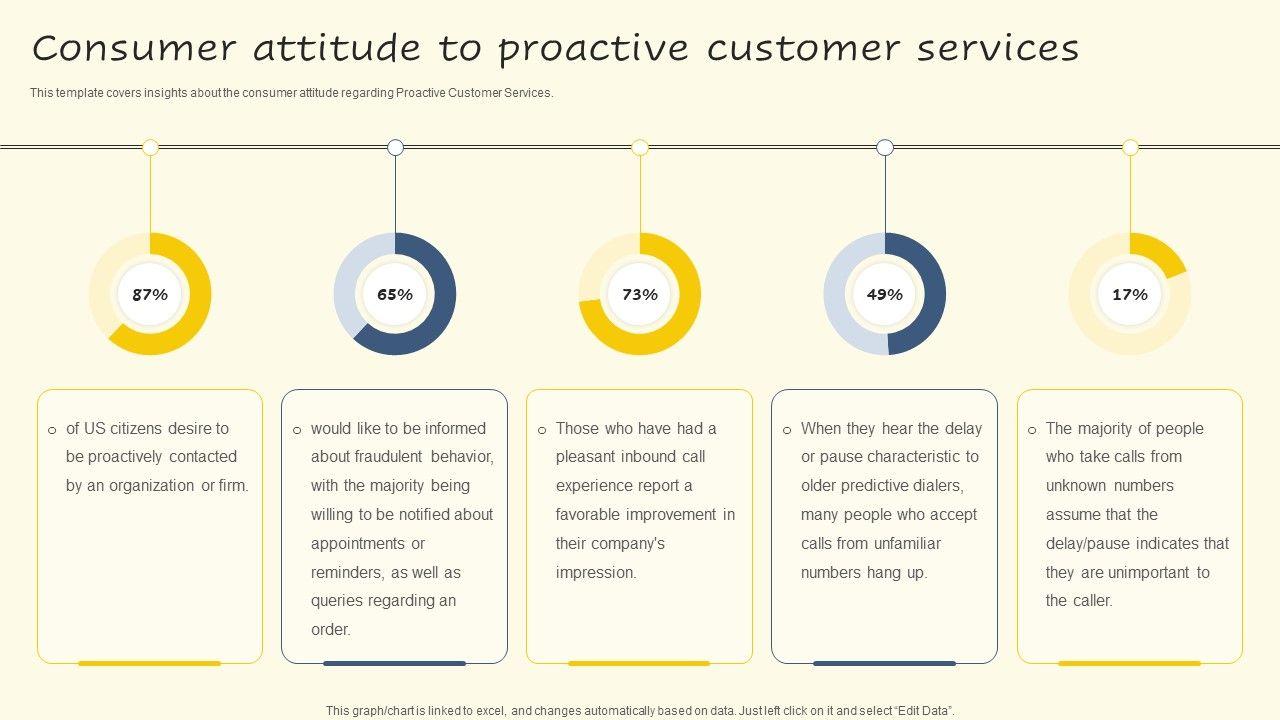 Consumer attitude to proactive customer services

This template covers insights about the consumer attitude regarding Proactive Customer Services.

87%

65%

73%

49%

17%

o of US citizens desire to be proactively contacted by an organization or firm.

o would like to be informed about fraudulent behavior, with the majority being willing to be notified about appointments or reminders, as well as queries regarding an order.

o Those who have had a pleasant inbound call experience report a favorable improvement in their company's impression.

o When they hear the delay or pause characteristic to older predictive dialers, many people who accept calls from unfamiliar numbers hang up.

o The majority of people who take calls from unknown numbers assume that the delay/pause indicates that they are unimportant to the caller.

This graph/chart is linked to excel, and changes automatically based on data. Just left click on it and select "Edit Data".